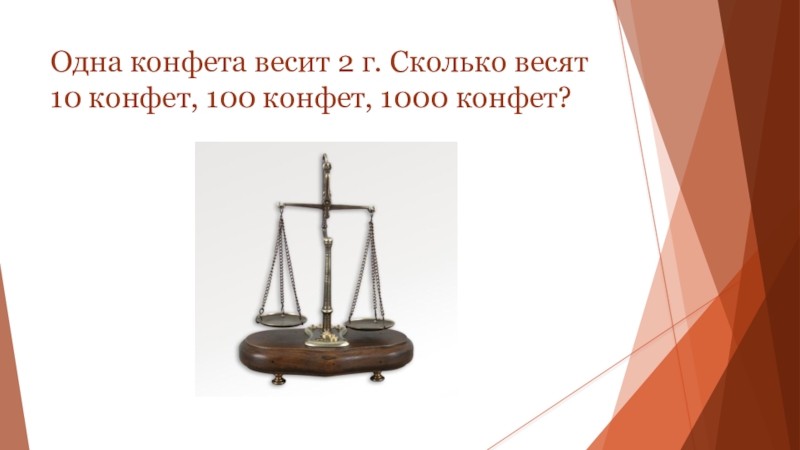 Одна конфета весит 2 г. Сколько весят 10 конфет, 100 конфет, 1000 конфет?